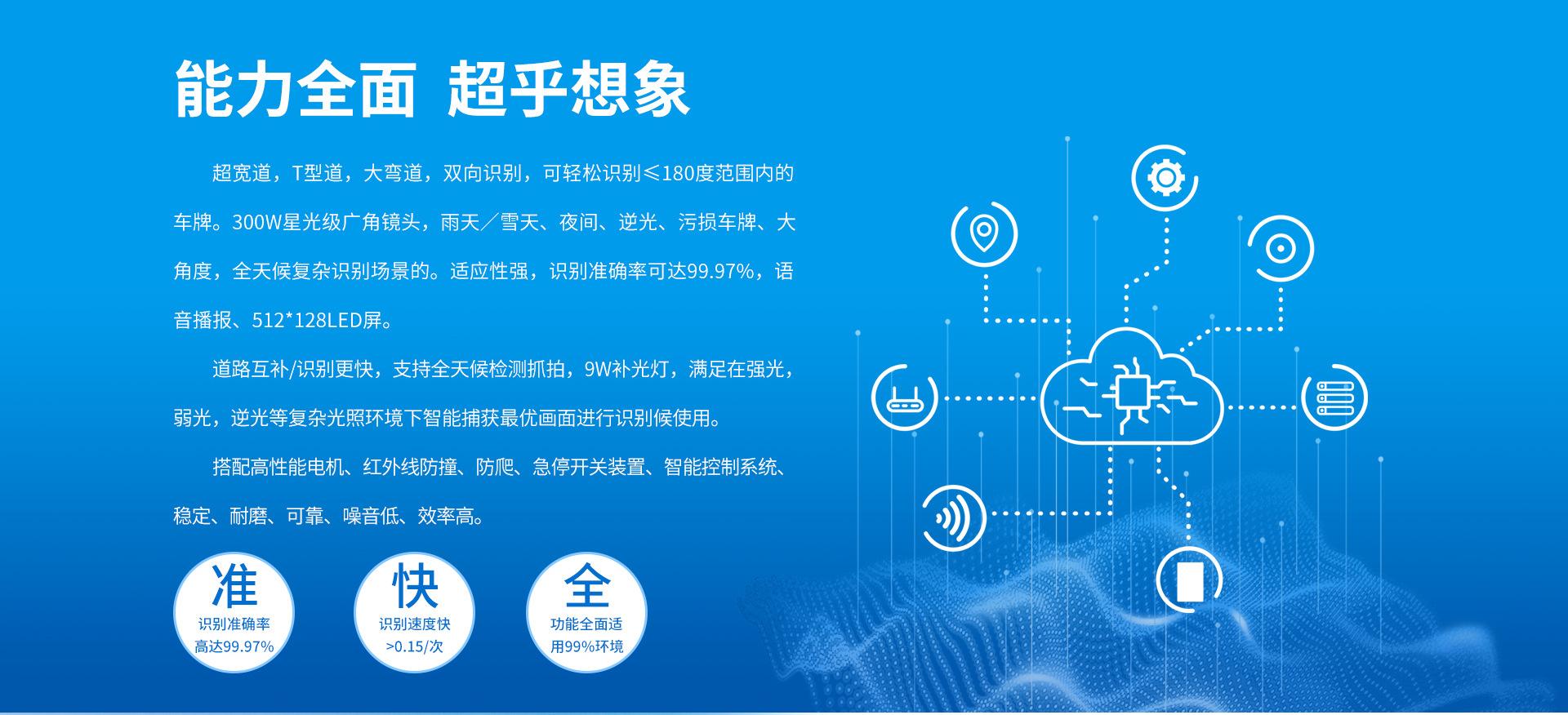 能力全面 超乎想象

超宽道，T型道，大弯道，双向识别，可轻松识别≤180度范围内的车牌。300W星光级广角镜头，雨天／雪天、夜间、逆光、污损车牌、大角度，全天候复杂识别场景的。适应性强，识别准确率可达99.97%，语音播报、512*128LED屏。

道路互补/识别更快，支持全天候检测抓拍，9W补光灯，满足在强光，弱光，逆光等复杂光照环境下智能捕获最优画面进行识别候使用。

搭配高性能电机、红外线防撞、防爬、急停开关装置、智能控制系统、稳定、耐磨、可靠、噪音低、效率高。

准
识别准确率
高达99.97%

快
识别速度快
>0.15/次

全
功能全面适
用99%环境